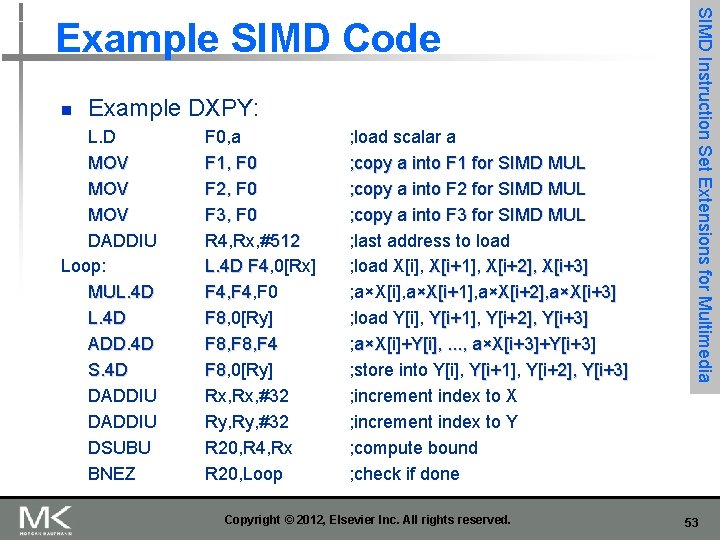 Example SIMD Code

SIMD Instruction Set Extensions for Multimedia

■ Example DXPY:

| | | |
|---|---|---|
| L.D | F0,a | ;load scalar a |
| MOV | F1, F0 | ;copy a into F1 for SIMD MUL |
| MOV | F2, F0 | ;copy a into F2 for SIMD MUL |
| MOV | F3, F0 | ;copy a into F3 for SIMD MUL |
| DADDIU | R4,Rx,#512 | ;last address to load |
| Loop: | L.4D F4,0[Rx] | ;load X[i], X[i+1], X[i+2], X[i+3] |
| MUL.4D | F4,F4,F0 | ;a×X[i],a×X[i+1],a×X[i+2],a×X[i+3] |
| L.4D | F8,0[Ry] | ;load Y[i], Y[i+1], Y[i+2], Y[i+3] |
| ADD.4D | F8,F8,F4 | ;a×X[i]+Y[i], ..., a×X[i+3]+Y[i+3] |
| S.4D | F8,0[Ry] | ;store into Y[i], Y[i+1], Y[i+2], Y[i+3] |
| DADDIU | Rx,Rx,#32 | ;increment index to X |
| DADDIU | Ry,Ry,#32 | ;increment index to Y |
| DSUBU | R20,R4,Rx | ;compute bound |
| BNEZ | R20,Loop | ;check if done |

MK MORGAN KAUFMANN

Copyright © 2012, Elsevier Inc. All rights reserved.

53